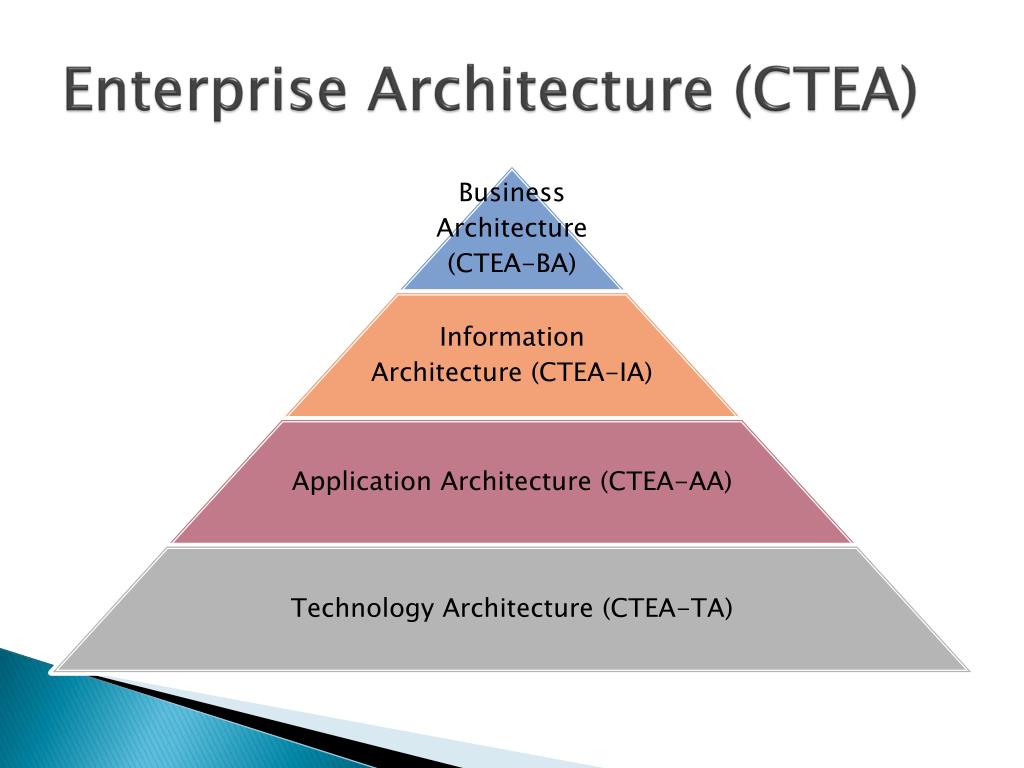 Enterprise Architecture (CTEA)

Business Architecture (CTEA-BA)

Information Architecture (CTEA-IA)

Application Architecture (CTEA-AA)

Technology Architecture (CTEA-TA)